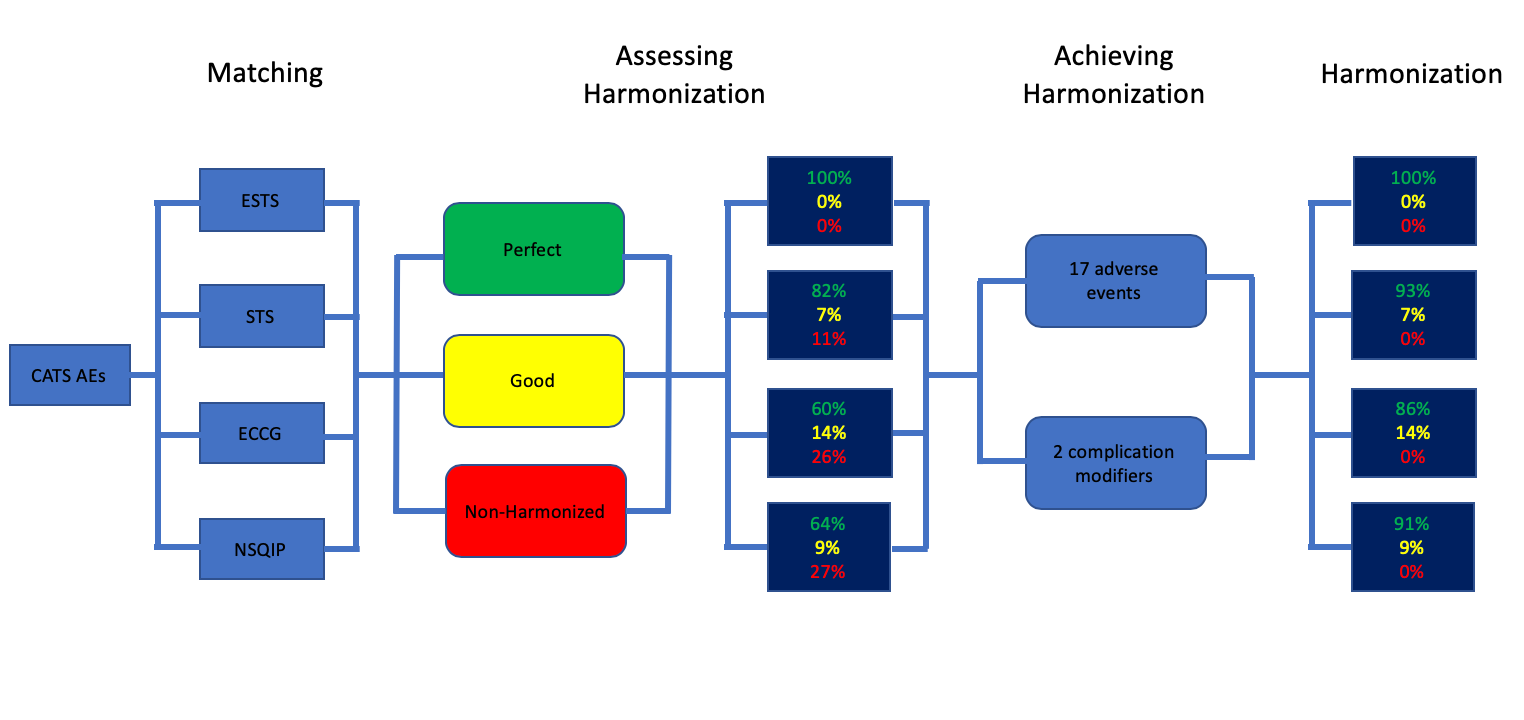 Matching

Assessing Harmonization

Achieving Harmonization

Harmonization

CATS AEs

ESTS

STS

ECCG

NSQIP

Perfect

Good

Non-Harmonized

100%
0%
0%

82%
7%
11%

60%
14%
26%

64%
9%
27%

17 adverse events

2 complication modifiers

100%
0%
0%

93%
7%
0%

86%
14%
0%

91%
9%
0%